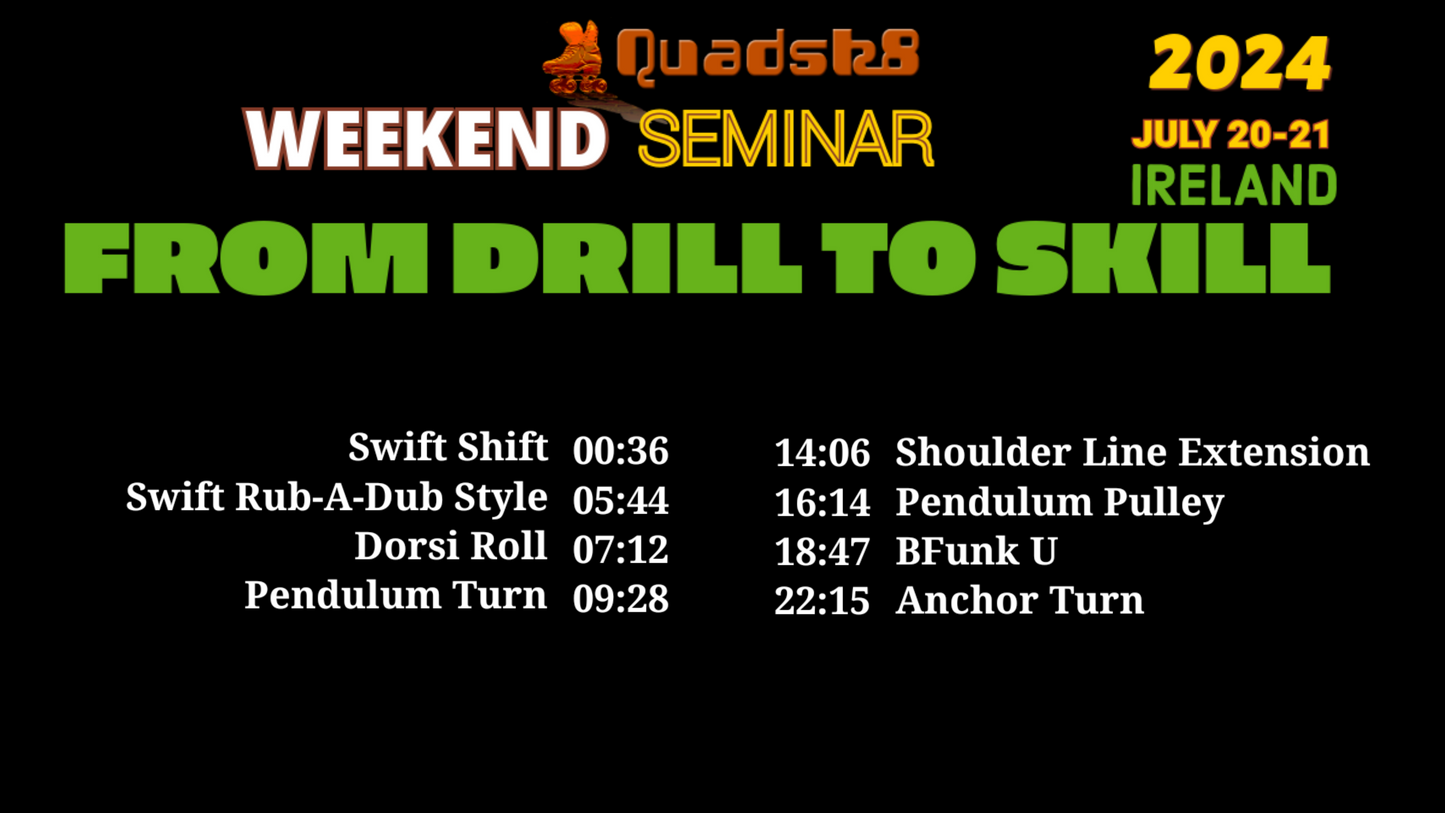 Quadsk8
WEEKEND SEMINAR

2024
JULY 20-21
IRELAND

FROM DRILL TO SKILL

Swift Shift 00:36
Swift Rub-A-Dub Style 05:44
Dorsi Roll 07:12
Pendulum Turn 09:28

14:06 Shoulder Line Extension
16:14 Pendulum Pulley
18:47 BFunk U
22:15 Anchor Turn